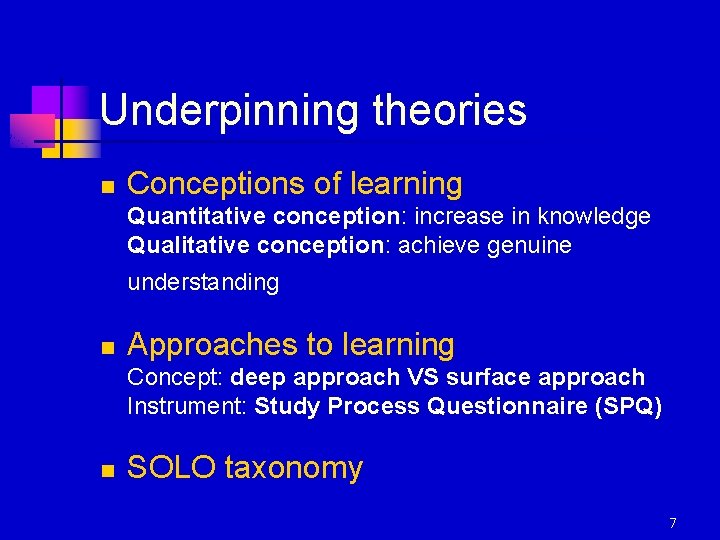 Underpinning theories

- Conceptions of learning
Quantitative conception: increase in knowledge
Qualitative conception: achieve genuine understanding

- Approaches to learning
Concept: deep approach VS surface approach
Instrument: Study Process Questionnaire (SPQ)

- SOLO taxonomy

7